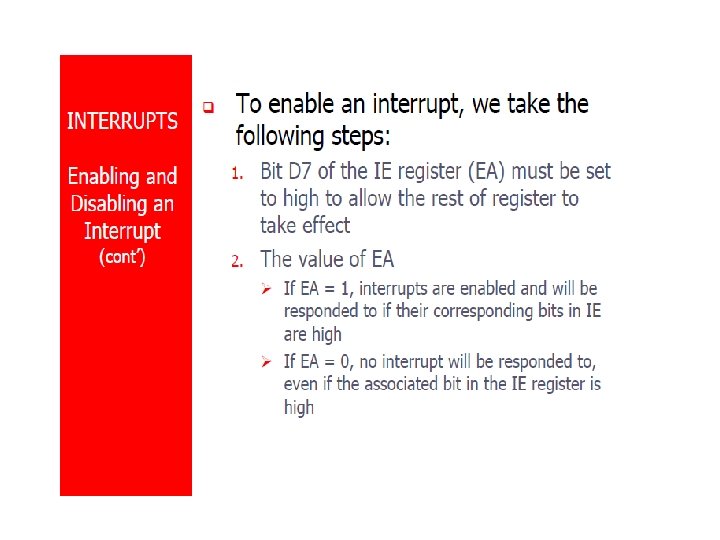 INTERRUPTS

Enabling and Disabling an Interrupt
(cont')

❑ To enable an interrupt, we take the following steps:

1. Bit D7 of the IE register (EA) must be set to high to allow the rest of register to take effect

2. The value of EA

➢ If EA = 1, interrupts are enabled and will be responded to if their corresponding bits in IE are high

➢ If EA = 0, no interrupt will be responded to, even if the associated bit in the IE register is high